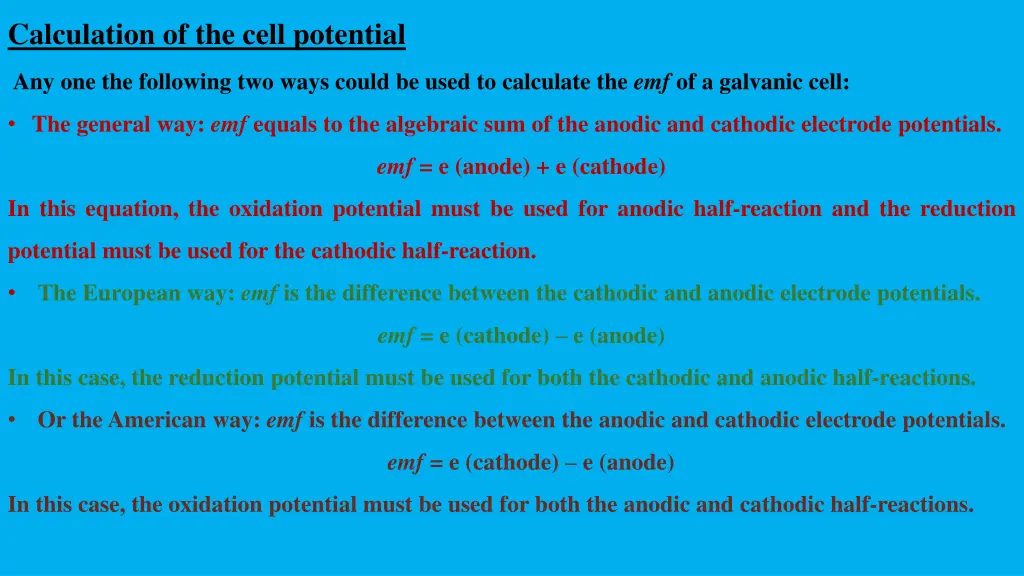 Calculation of the cell potential

Any one the following two ways could be used to calculate the emf of a galvanic cell:

• The general way: emf equals to the algebraic sum of the anodic and cathodic electrode potentials.

emf = e (anode) + e (cathode)

In this equation, the oxidation potential must be used for anodic half-reaction and the reduction potential must be used for the cathodic half-reaction.

• The European way: emf is the difference between the cathodic and anodic electrode potentials.

emf = e (cathode) – e (anode)

In this case, the reduction potential must be used for both the cathodic and anodic half-reactions.

• Or the American way: emf is the difference between the anodic and cathodic electrode potentials.

emf = e (cathode) – e (anode)

In this case, the oxidation potential must be used for both the anodic and cathodic half-reactions.